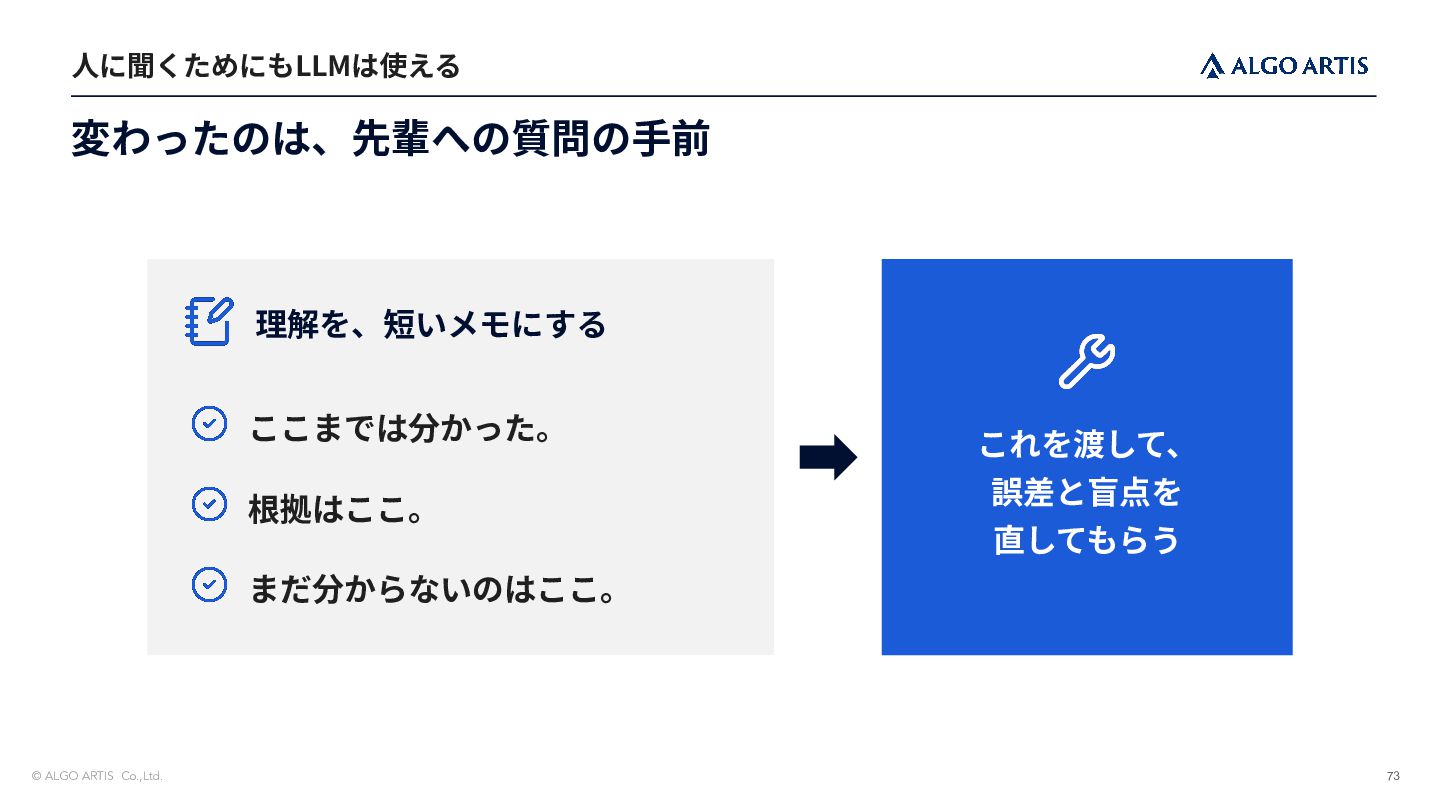 人に聞くためにもLLMは使える

ALGO ARTIS

変わったのは、先輩への質問の手前

理解を、短いメモにする

ここまでは分かった。

根拠はここ。

まだ分からないのはここ。

これを渡して、
誤差と盲点を
直してもらう

© ALGO ARTIS Co.,Ltd.

73